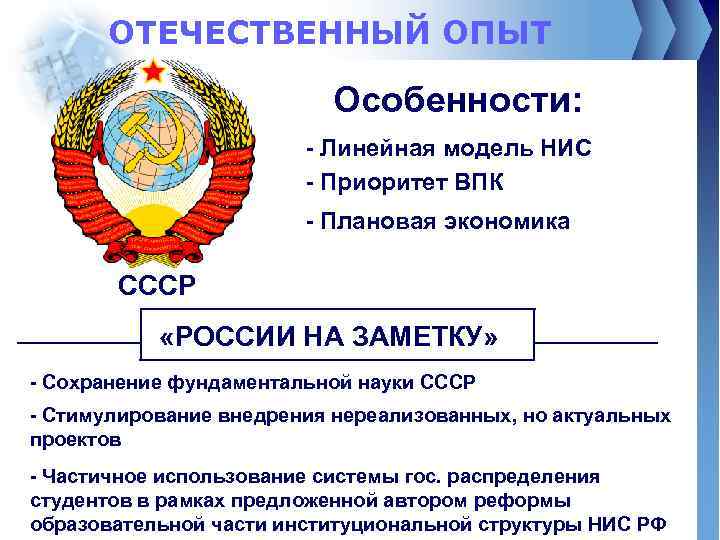 ОТЕЧЕСТВЕННЫЙ ОПЫТ

Особенности:

- Линейная модель НИС
- Приоритет ВПК
- Плановая экономика

СССР

«РОССИИ НА ЗАМЕТКУ»

- Сохранение фундаментальной науки СССР

- Стимулирование внедрения нереализованных, но актуальных проектов

- Частичное использование системы гос. распределения студентов в рамках предложенной автором реформы образовательной части институциональной структуры НИС РФ